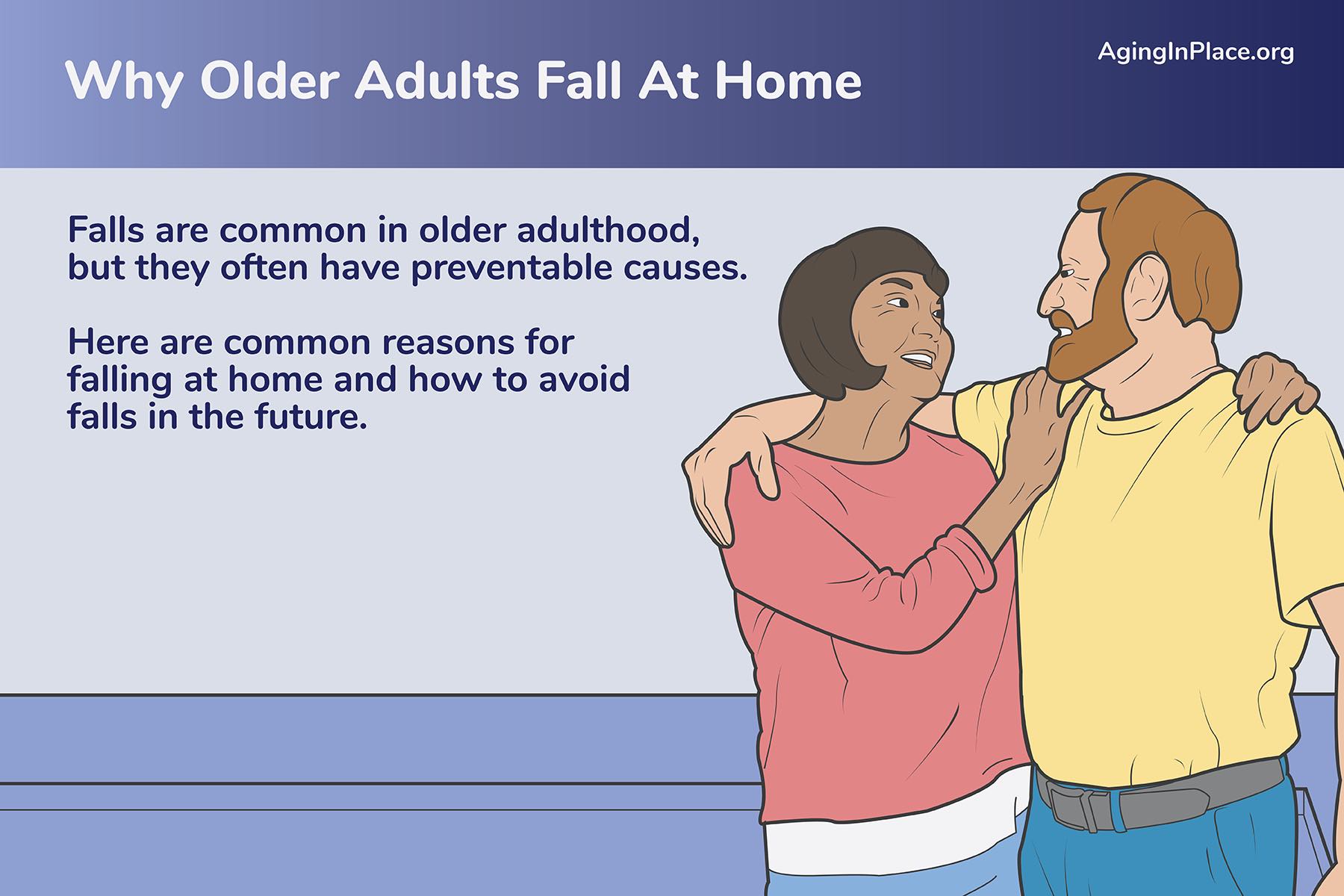 Why Older Adults Fall At Home

AgingInPlace.org

Falls are common in older adulthood, but they often have preventable causes.

Here are common reasons for falling at home and how to avoid falls in the future.